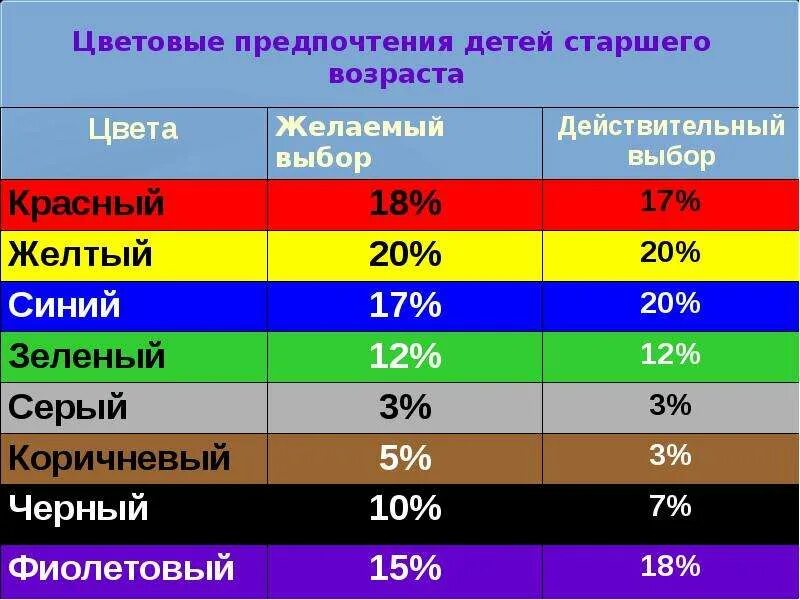 Цветовые предпочтения детей старшего возраста

| Цвета | Желаемый выбор | Действительный выбор |
|---|---|---|
| Красный | 18% | 17% |
| Желтый | 20% | 20% |
| Синий | 17% | 20% |
| Зеленый | 12% | 12% |
| Серый | 3% | 3% |
| Коричневый | 5% | 3% |
| Черный | 10% | 7% |
| Фиолетовый | 15% | 18% |